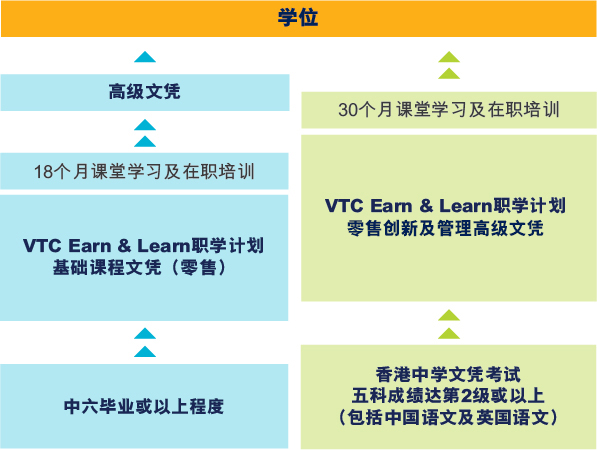 学位

高级文凭

18个月课堂学习及在职培训

VTC Earn & Learn职学计划
基础课程文凭（零售）

中六毕业或以上程度

30个月课堂学习及在职培训

VTC Earn & Learn职学计划
零售创新及管理高级文凭

香港中学文凭考试
五科成绩达第2级或以上
（包括中国语文及英国语文）